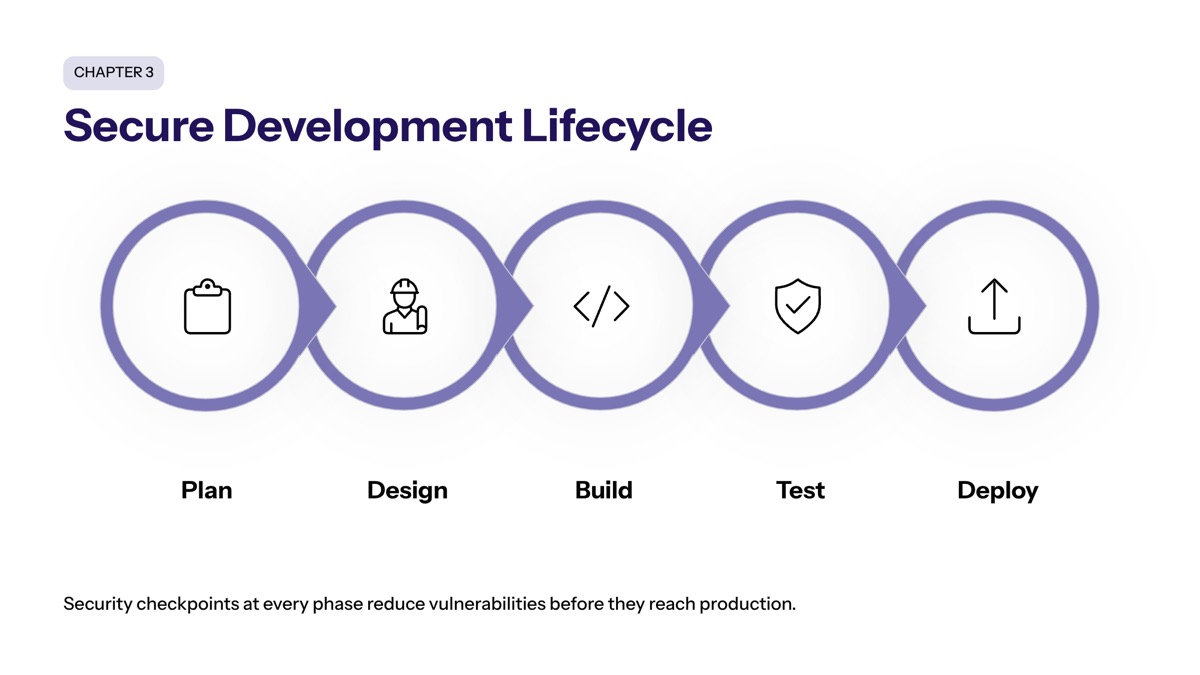 CHAPTER 3

Secure Development Lifecycle

Plan

Design

Build

Test

Deploy

Security checkpoints at every phase reduce vulnerabilities before they reach production.